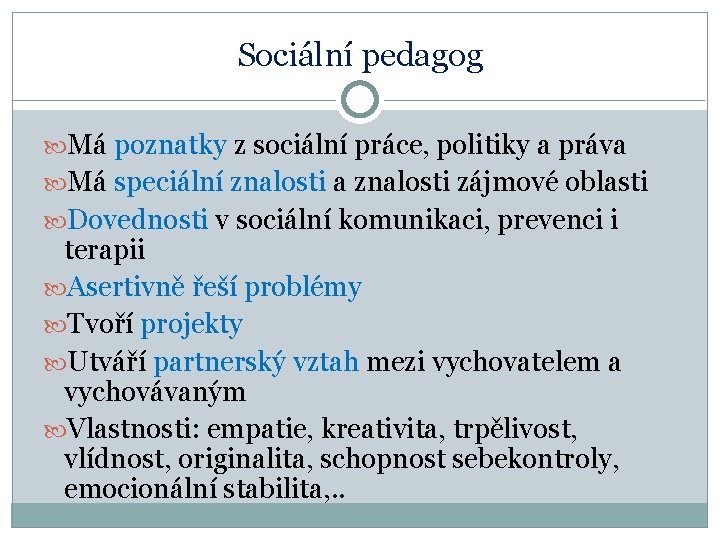 Sociální pedagog

Má poznatky z sociální práce, politiky a práva

Má speciální znalosti a znalosti zájmové oblasti

Dovednosti v sociální komunikaci, prevenci i terapii

Asertivně řeší problémy

Tvoří projekty

Utváří partnerský vztah mezi vychovatelem a vychovávaným

Vlastnosti: empatie, kreativita, trpělivost, vlídnost, originalita, schopnost sebekontroly, emocionální stabilita,..